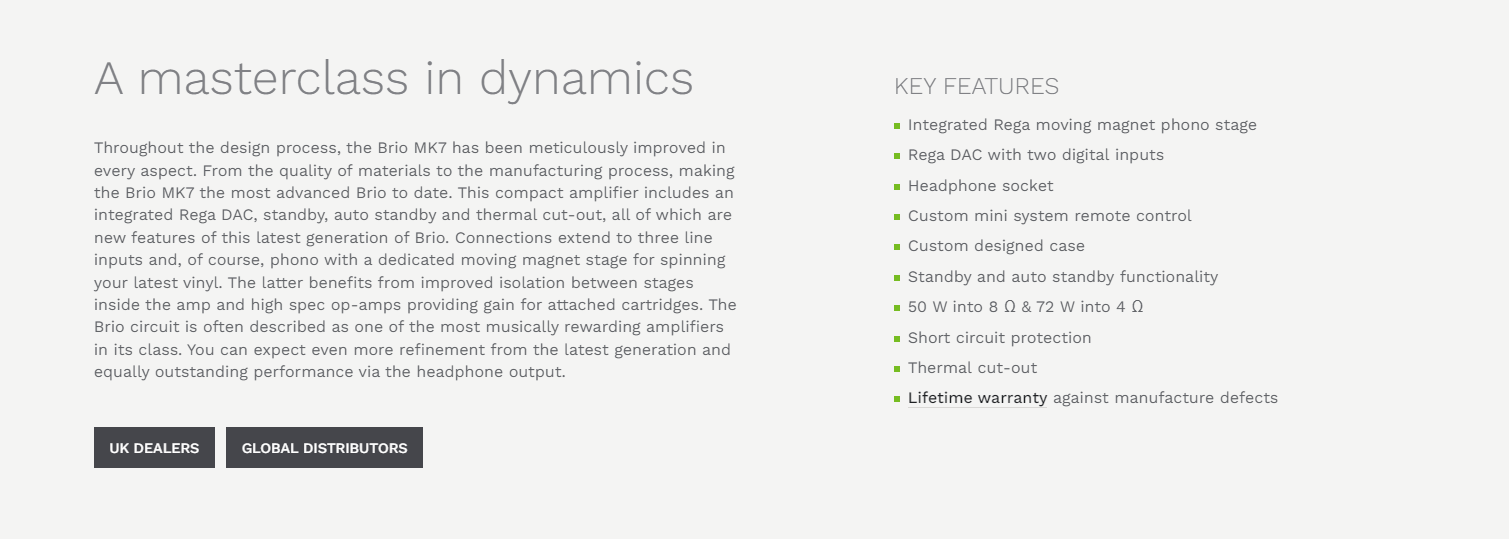 A masterclass in dynamics

Throughout the design process, the Brio MK7 has been meticulously improved in every aspect. From the quality of materials to the manufacturing process, making the Brio MK7 the most advanced Brio to date. This compact amplifier includes an integrated Rega DAC, standby, auto standby and thermal cut-out, all of which are new features of this latest generation of Brio. Connections extend to three line inputs and, of course, phono with a dedicated moving magnet stage for spinning your latest vinyl. The latter benefits from improved isolation between stages inside the amp and high spec op-amps providing gain for attached cartridges. The Brio circuit is often described as one of the most musically rewarding amplifiers in its class. You can expect even more refinement from the latest generation and equally outstanding performance via the headphone output.

UK DEALERS

GLOBAL DISTRIBUTORS

KEY FEATURES

- Integrated Rega moving magnet phono stage
- Rega DAC with two digital inputs
- Headphone socket
- Custom mini system remote control
- Custom designed case
- Standby and auto standby functionality
- 50 W into 8 Ω & 72 W into 4 Ω
- Short circuit protection
- Thermal cut-out
- Lifetime warranty against manufacture defects